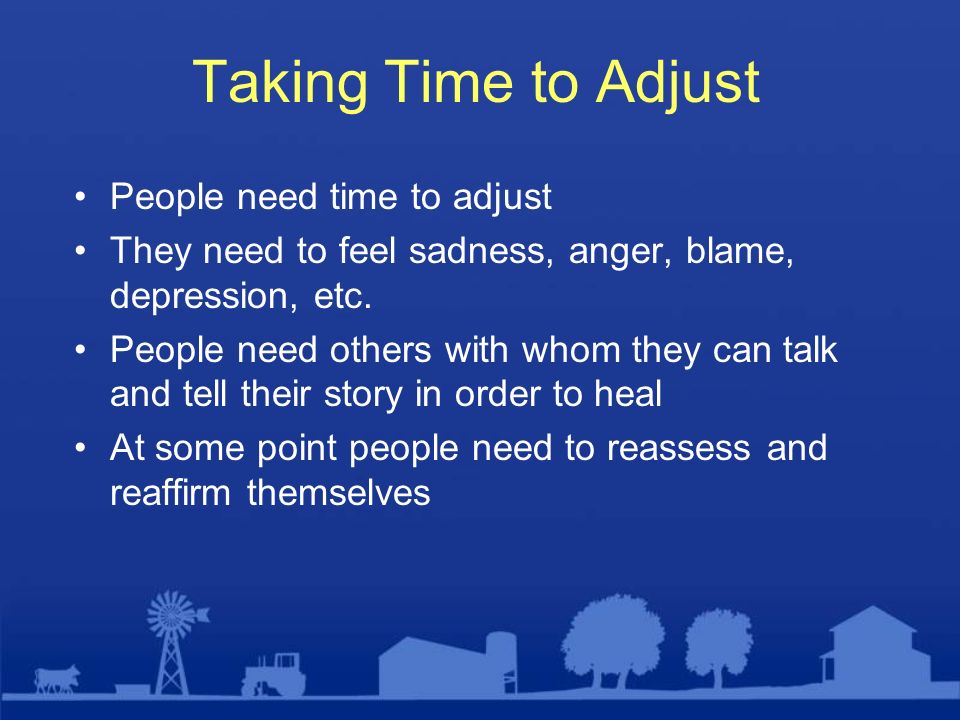 Taking Time to Adjust

• People need time to adjust
• They need to feel sadness, anger, blame, depression, etc.
• People need others with whom they can talk and tell their story in order to heal
• At some point people need to reassess and reaffirm themselves